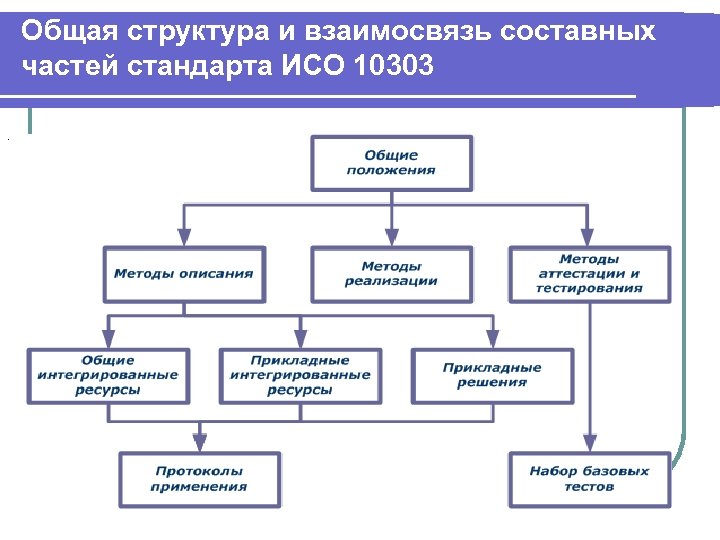 Общая структура и взаимосвязь составных частей стандарта ИСО 10303

Общие положения

Методы описания

Методы реализации

Методы аттестации и тестирования

Общие интегрированные ресурсы

Прикладные интегрированные ресурсы

Прикладные решения

Протоколы применения

Набор базовых тестов